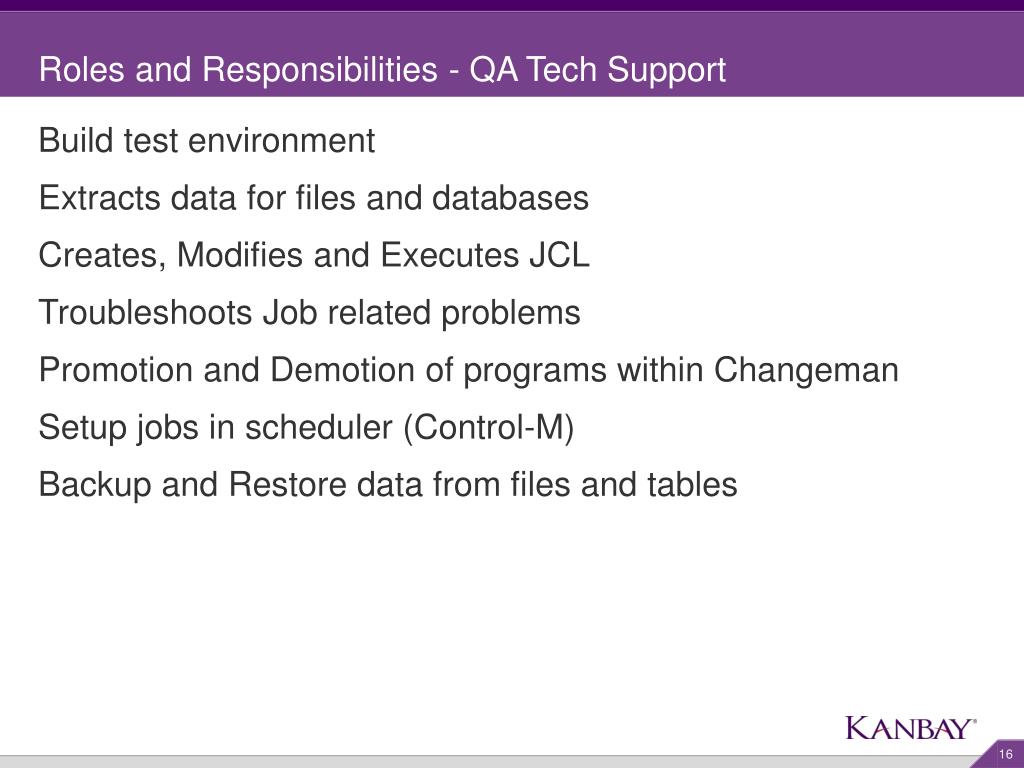 Roles and Responsibilities - QA Tech Support

Build test environment

Extracts data for files and databases

Creates, Modifies and Executes JCL

Troubleshoots Job related problems

Promotion and Demotion of programs within Changeman

Setup jobs in scheduler (Control-M)

Backup and Restore data from files and tables

KANBAY®

16